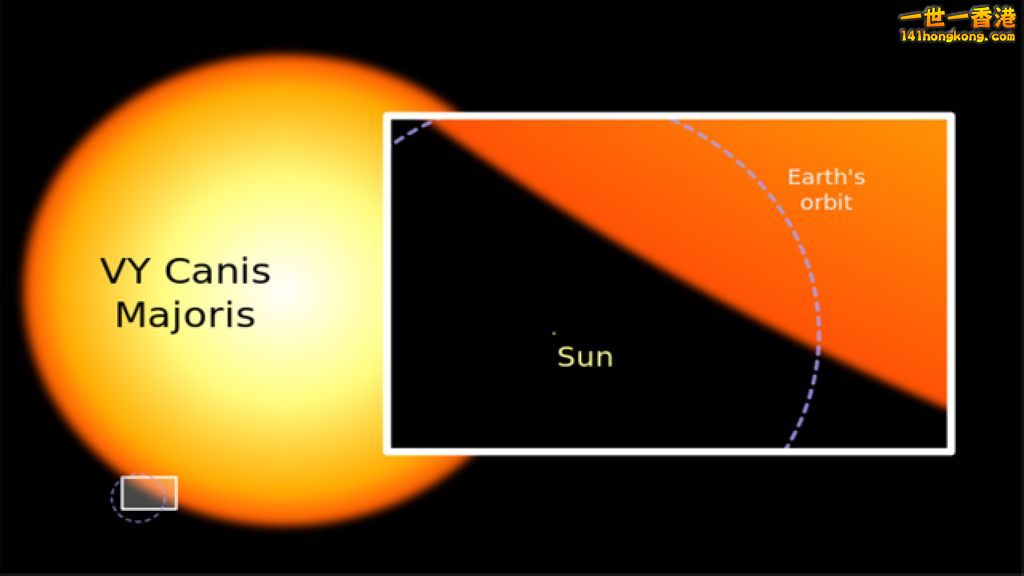 一世一香港
141hongkong.com

VY Canis Majoris

Earth's orbit

Sun